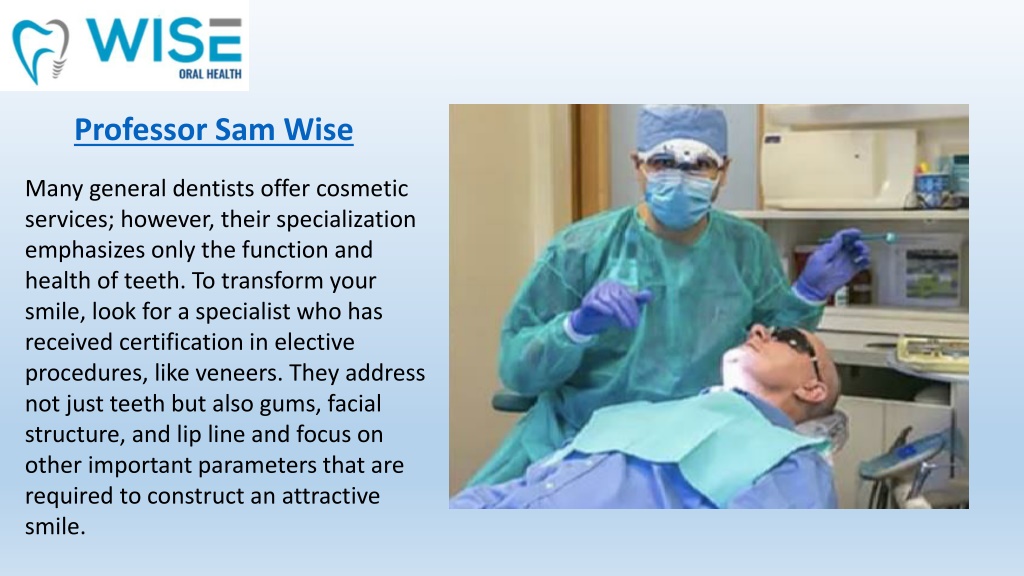 WISE
ORAL HEALTH

Professor Sam Wise

Many general dentists offer cosmetic services; however, their specialization emphasizes only the function and health of teeth. To transform your smile, look for a specialist who has received certification in elective procedures, like veneers. They address not just teeth but also gums, facial structure, and lip line and focus on other important parameters that are required to construct an attractive smile.